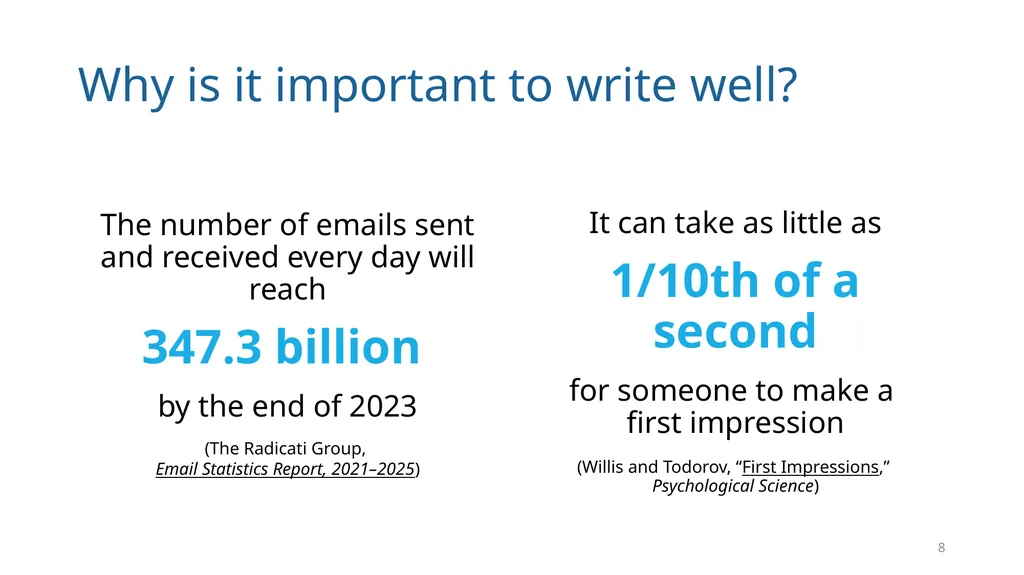 Why is it important to write well?

The number of emails sent and received every day will reach

347.3 billion

by the end of 2023

(The Radicati Group, Email Statistics Report, 2021–2025)

It can take as little as

1/10th of a second

for someone to make a first impression

(Willis and Todorov, “First Impressions,” Psychological Science)

8